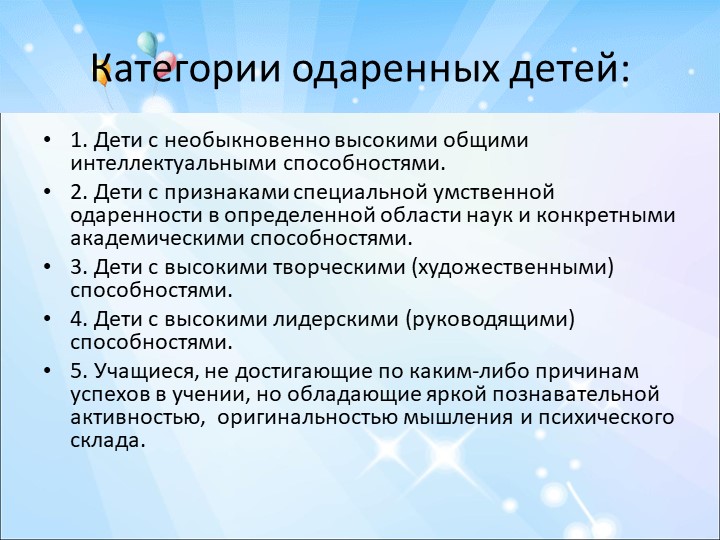 Категории одаренных детей:

• 1. Дети с необыкновенно высокими общими интеллектуальными способностями.
• 2. Дети с признаками специальной умственной одаренности в определенной области наук и конкретными академическими способностями.
• 3. Дети с высокими творческими (художественными) способностями.
• 4. Дети с высокими лидерскими (руководящими) способностями.
• 5. Учащиеся, не достигающие по каким-либо причинам успехов в учении, но обладающие яркой познавательной активностью, оригинальностью мышления и психического склада.